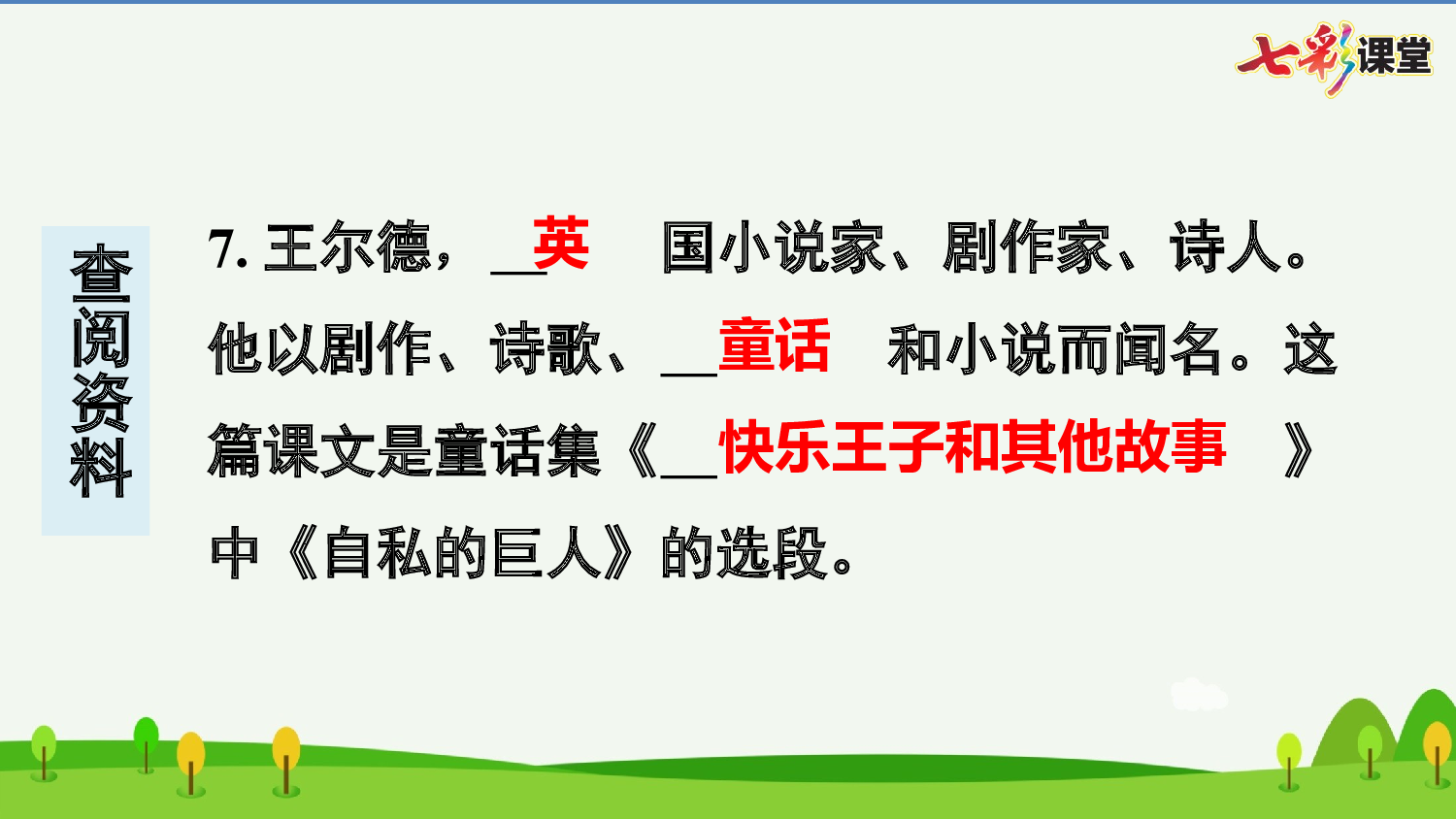 七彩课堂

查阅资料

7. 王尔德，__英__国小说家、剧作家、诗人。他以剧作、诗歌、__童话__和小说而闻名。这篇课文是童话集《__快乐王子和其他故事__》中《自私的巨人》的选段。